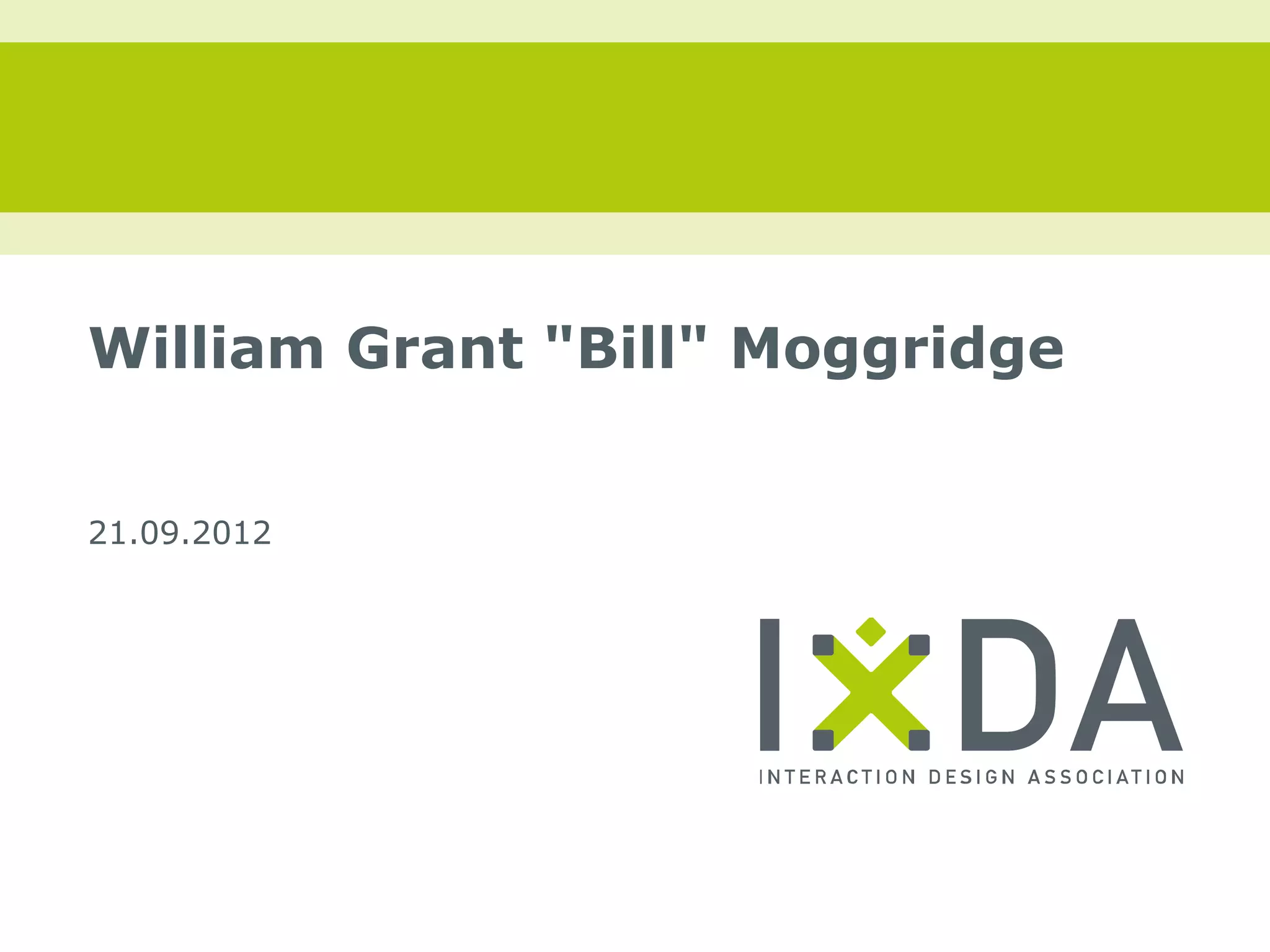 William Grant "Bill" Moggridge

21.09.2012

IXDA
INTERACTION DESIGN ASSOCIATION